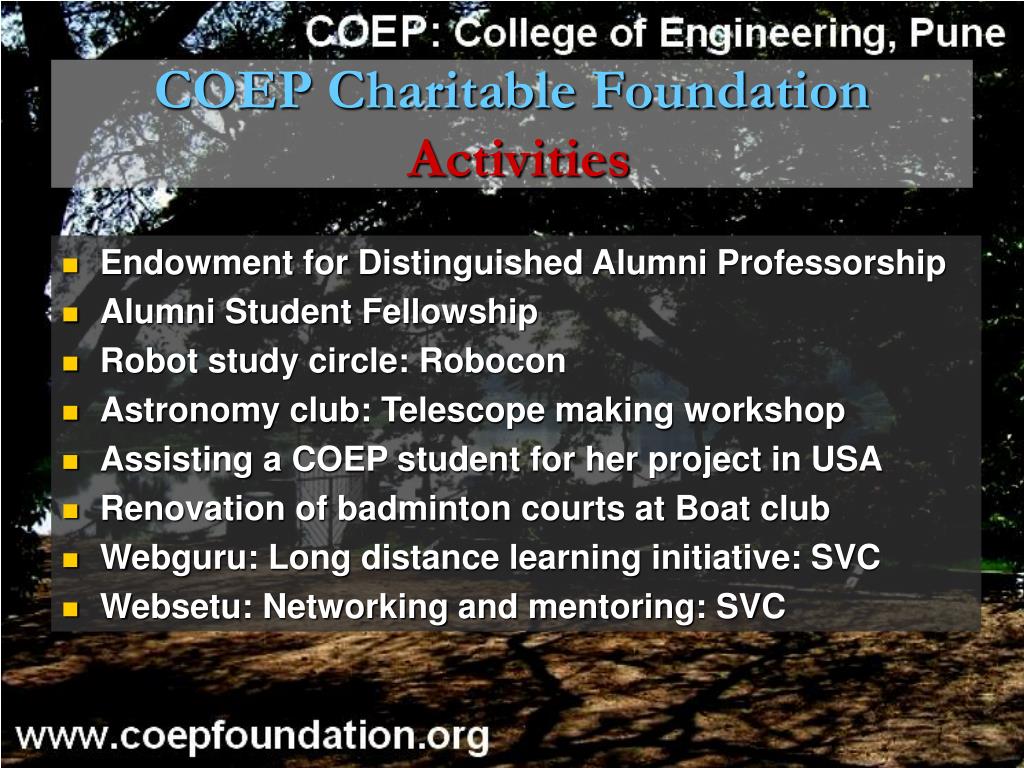 COEP: College of Engineering, Pune

COEP Charitable Foundation
Activities

- Endowment for Distinguished Alumni Professorship
- Alumni Student Fellowship
- Robot study circle: Robocon
- Astronomy club: Telescope making workshop
- Assisting a COEP student for her project in USA
- Renovation of badminton courts at Boat club
- Webguru: Long distance learning initiative: SVC
- Websetu: Networking and mentoring: SVC

www.coepfoundation.org